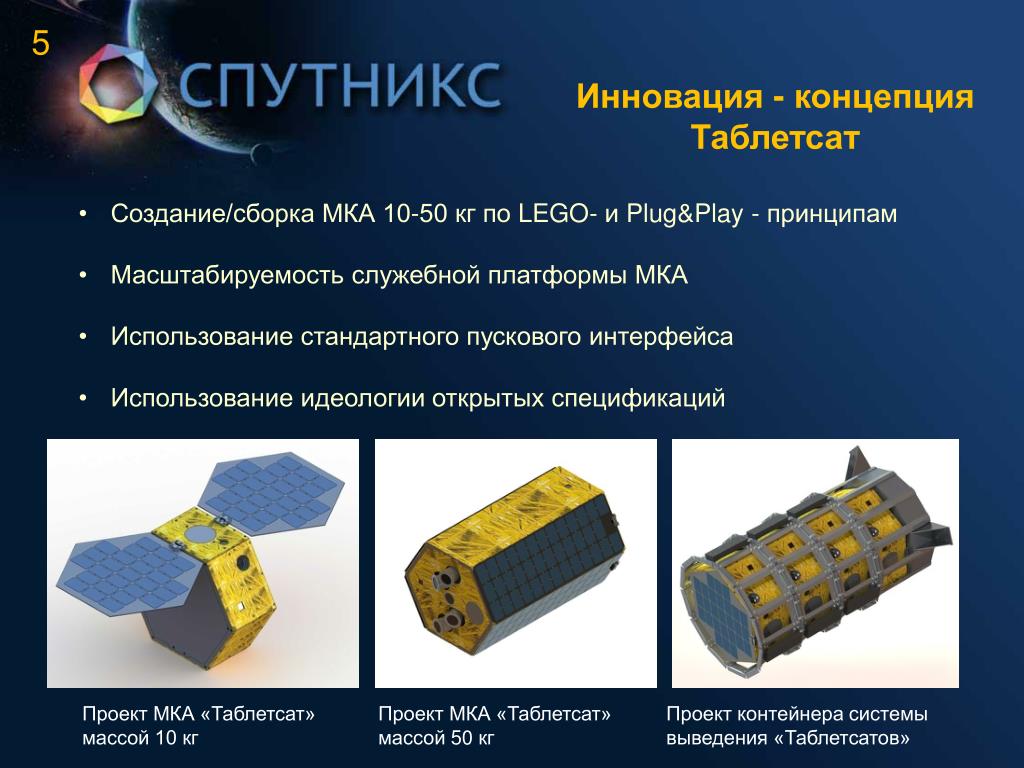 5

СПУТНИКС

Инновация - концепция Таблетсат

• Создание/сборка МКА 10-50 кг по LEGO- и Plug&Play - принципам

• Масштабируемость служебной платформы МКА

• Использование стандартного пускового интерфейса

• Использование идеологии открытых спецификаций

Проект МКА «Таблетсат» массой 10 кг

Проект МКА «Таблетсат» массой 50 кг

Проект контейнера системы выведения «Таблетсатов»